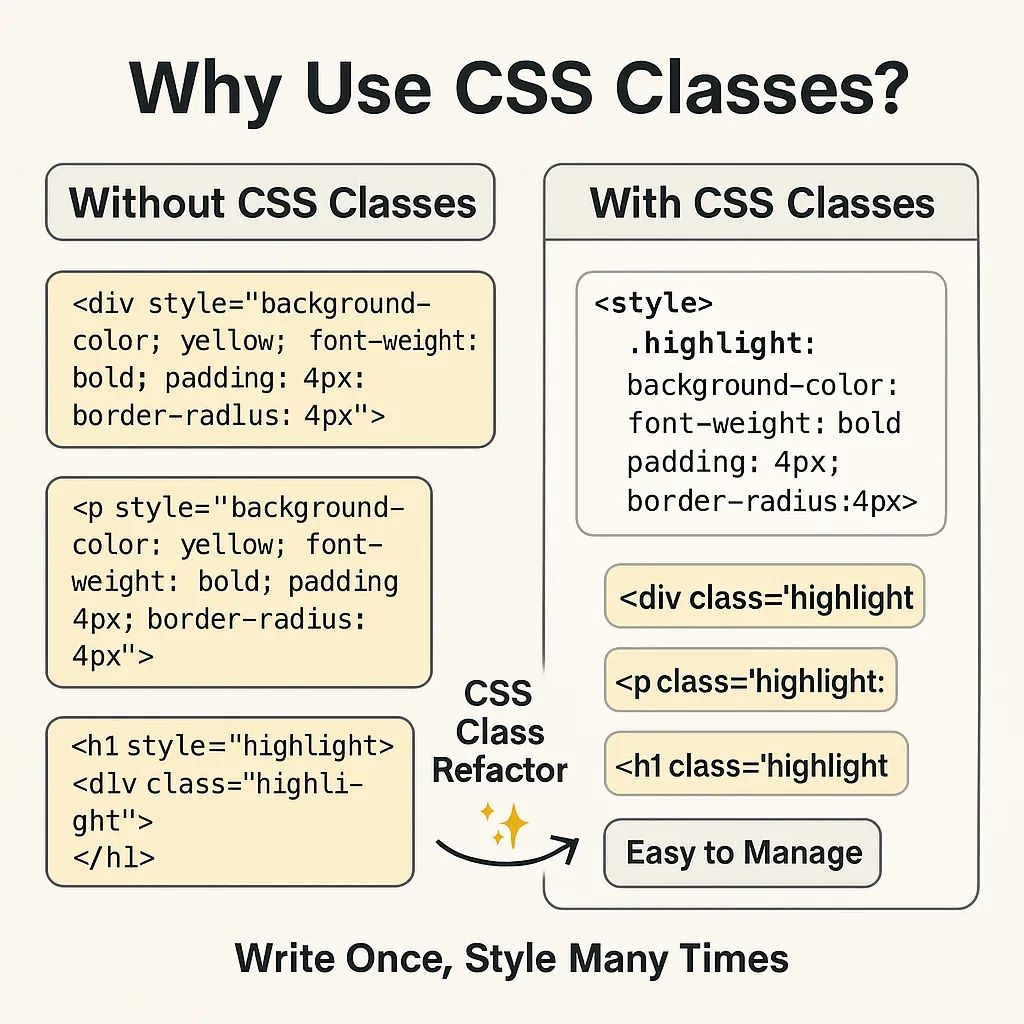 Why Use CSS Classes?

Without CSS Classes

<div style="background-color; yellow; font-weight: bold; padding: 4px: border-radlus: 4px">

<p style="background-color: yellow; font-weight: bold; padding 4px; border-radius: 4px">

<h1 style="highlight>
<dlv class="highlight">
</hl>

CSS Class Refactor

With CSS Classes

<style>
.highlight:
background-color:
font-weight: bold
padding: 4px;
border-radius:4px>

<div class='highlight

<p class='highlight:

<h1 class='highlight

Easy to Manage

Write Once, Style Many Times